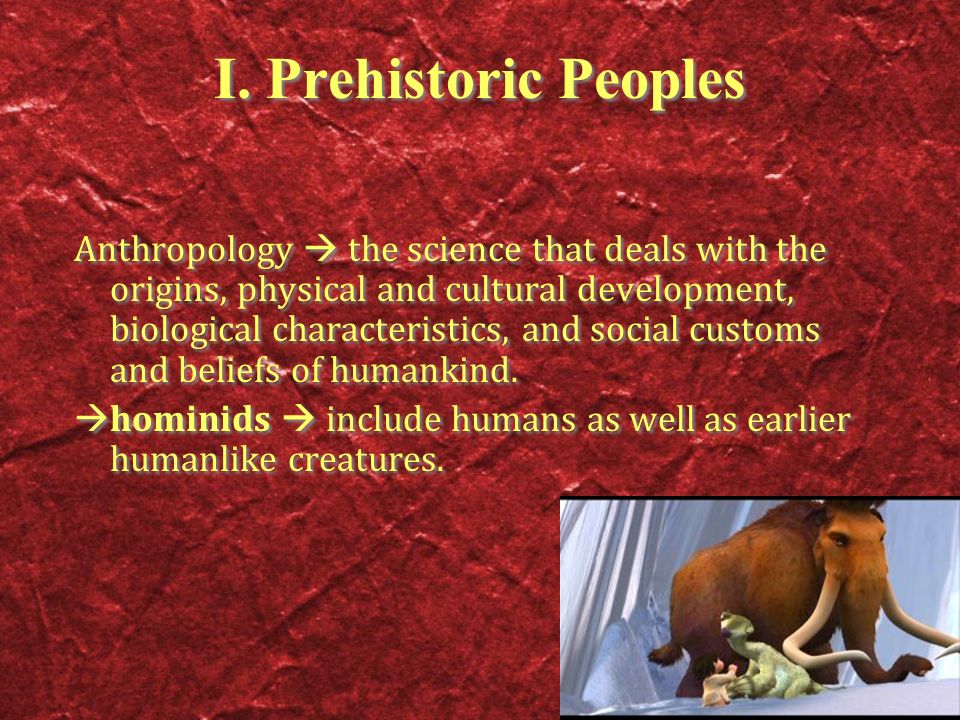 I. Prehistoric Peoples

Anthropology → the science that deals with the origins, physical and cultural development, biological characteristics, and social customs and beliefs of humankind.

→hominids → include humans as well as earlier humanlike creatures.